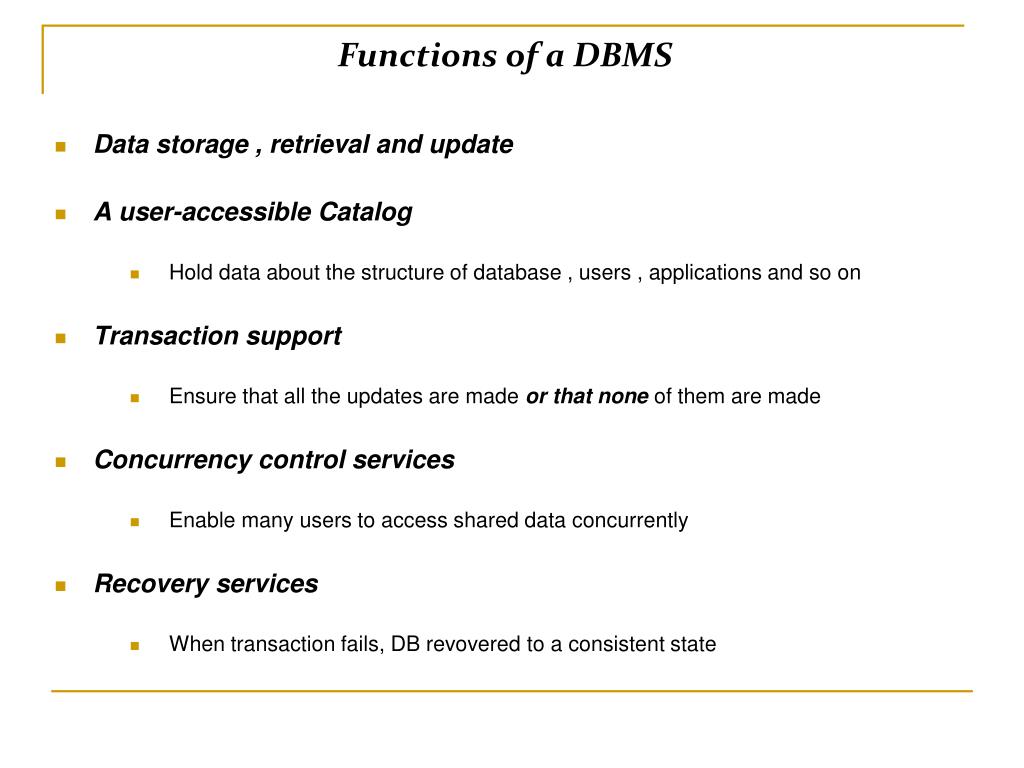 Functions of a DBMS

Data storage , retrieval and update

A user-accessible Catalog

Hold data about the structure of database , users , applications and so on

Transaction support

Ensure that all the updates are made or that none of them are made

Concurrency control services

Enable many users to access shared data concurrently

Recovery services

When transaction fails, DB revovered to a consistent state